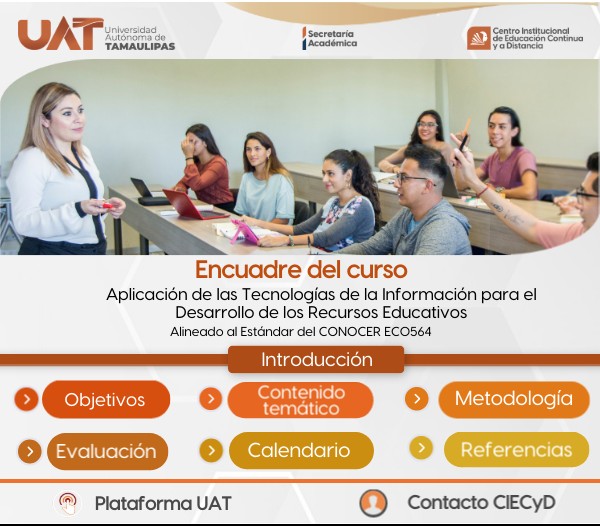 UAT Universidad Autónoma de TAMAULIPAS

Secretaría Académica

Centro Institucional de Educación Continua y a Distancia

Encuadre del curso

Aplicación de las Tecnologías de la Información para el Desarrollo de los Recursos Educativos

Alineado al Estándar del CONOCER ECO564

Introducción

Objetivos

Contenido temático

Metodología

Evaluación

Calendario

Referencias

Plataforma UAT

Contacto CIECyD